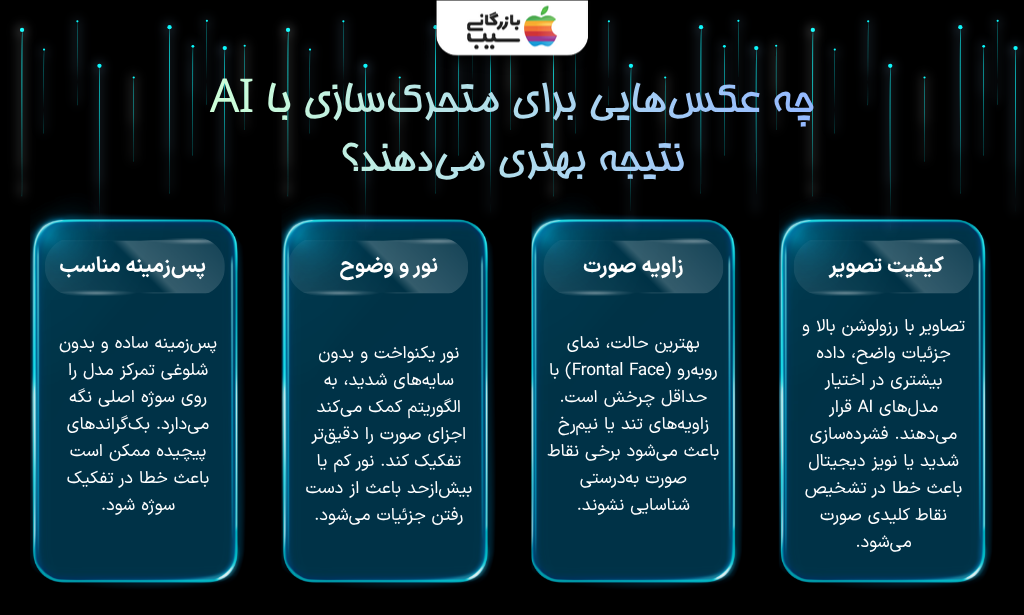 بازرگانی سیب

چه عکس‌هایی برای متحرک‌سازی با AI نتیجه بهتری می‌دهند؟

کیفیت تصویر

تصاویر با رزولوشن بالا و جزئیات واضح، داده بیشتری در اختیار مدل‌های AI قرار می‌دهند. فشرده‌سازی شدید یا نویز دیجیتال باعث خطا در تشخیص نقاط کلیدی صورت می‌شود.

زاویه صورت

بهترین حالت، نمای روبه‌رو (Frontal Face) با حداقل چرخش است. زاویه‌های تند یا نیم‌رخ باعث می‌شود برخی نقاط صورت به‌درستی شناسایی نشوند.

نور و وضوح

نور یکنواخت و بدون سایه‌های شدید، به الگوریتم کمک می‌کند اجزای صورت را دقیق‌تر تفکیک کند. نور کم یا بیش‌ازحد باعث از دست رفتن جزئیات می‌شود.

پس‌زمینه مناسب

پس‌زمینه ساده و بدون شلوغی تمرکز مدل را روی سوژه اصلی نگه می‌دارد. بک‌گراندهای پیچیده ممکن است باعث خطا در تفکیک سوژه شود.